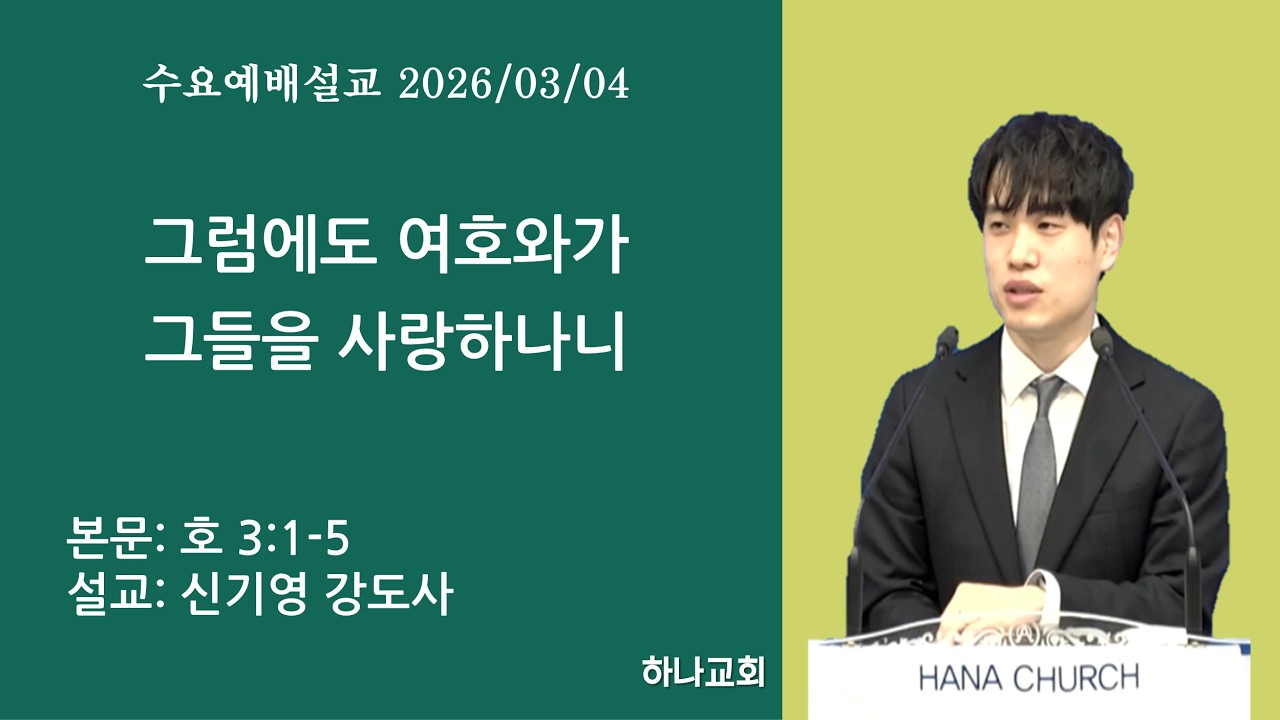 수요예배설교 2026/03/04

그럼에도 여호와가
그들을 사랑하나니

본문: 호 3:1-5
설교: 신기영 강도사

하나교회

HANA CHURCH